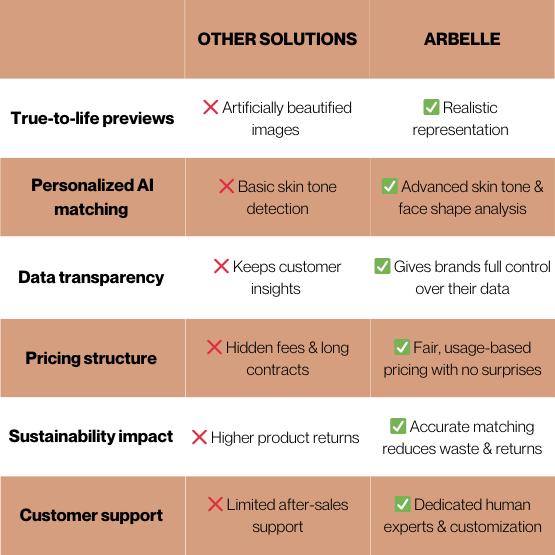 | | OTHER SOLUTIONS | ARBELLE |
|---|---|---|
| True-to-life previews | ❌ Artificially beautified images | ✅ Realistic representation |
| Personalized AI matching | ❌ Basic skin tone detection | ✅ Advanced skin tone & face shape analysis |
| Data transparency | ❌ Keeps customer insights | ✅ Gives brands full control over their data |
| Pricing structure | ❌ Hidden fees & long contracts | ✅ Fair, usage-based pricing with no surprises |
| Sustainability impact | ❌ Higher product returns | ✅ Accurate matching reduces waste & returns |
| Customer support | ❌ Limited after-sales support | ✅ Dedicated human experts & customization |